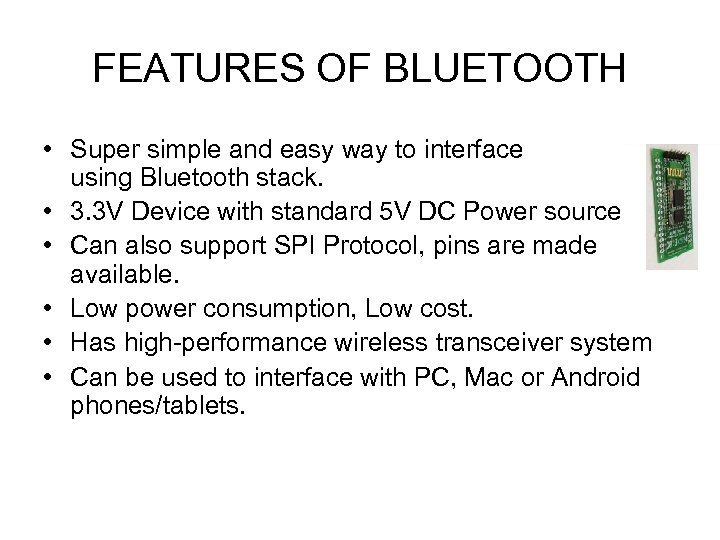 FEATURES OF BLUETOOTH

• Super simple and easy way to interface using Bluetooth stack.
• 3.3V Device with standard 5V DC Power source
• Can also support SPI Protocol, pins are made available.
• Low power consumption, Low cost.
• Has high-performance wireless transceiver system
• Can be used to interface with PC, Mac or Android phones/tablets.